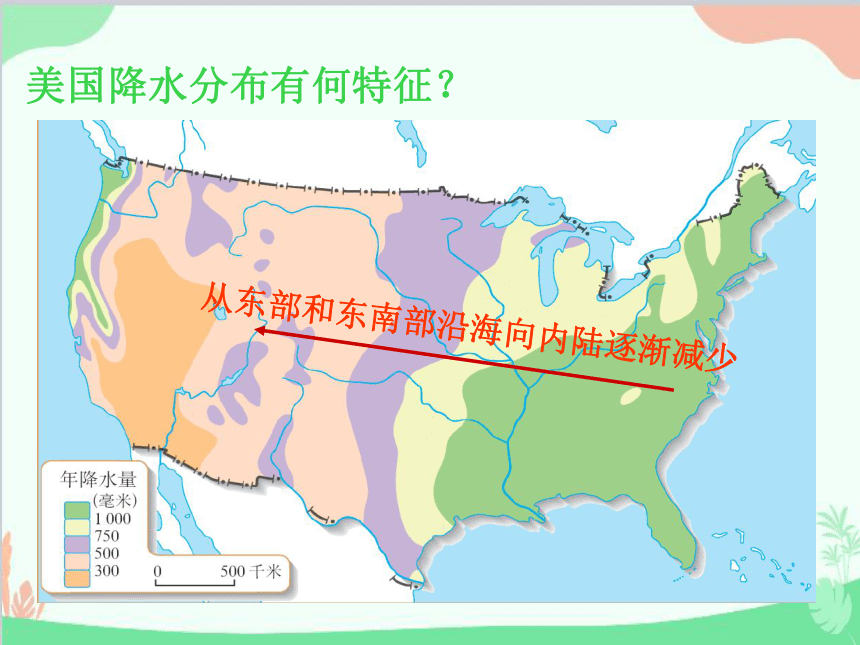 美国降水分布有何特征？

从东部和东南部沿海向内陆逐渐减少

年降水量
(毫米)
1 000
750
500
300

0 500 千米